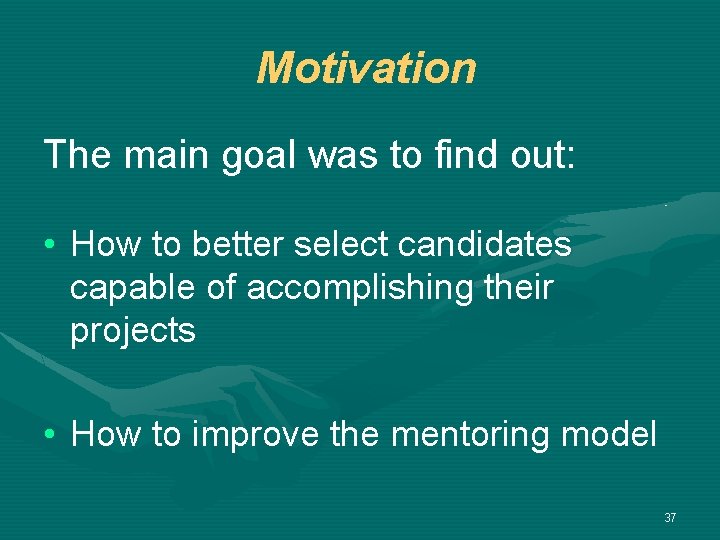 Motivation

The main goal was to find out:

• How to better select candidates capable of accomplishing their projects

• How to improve the mentoring model

37